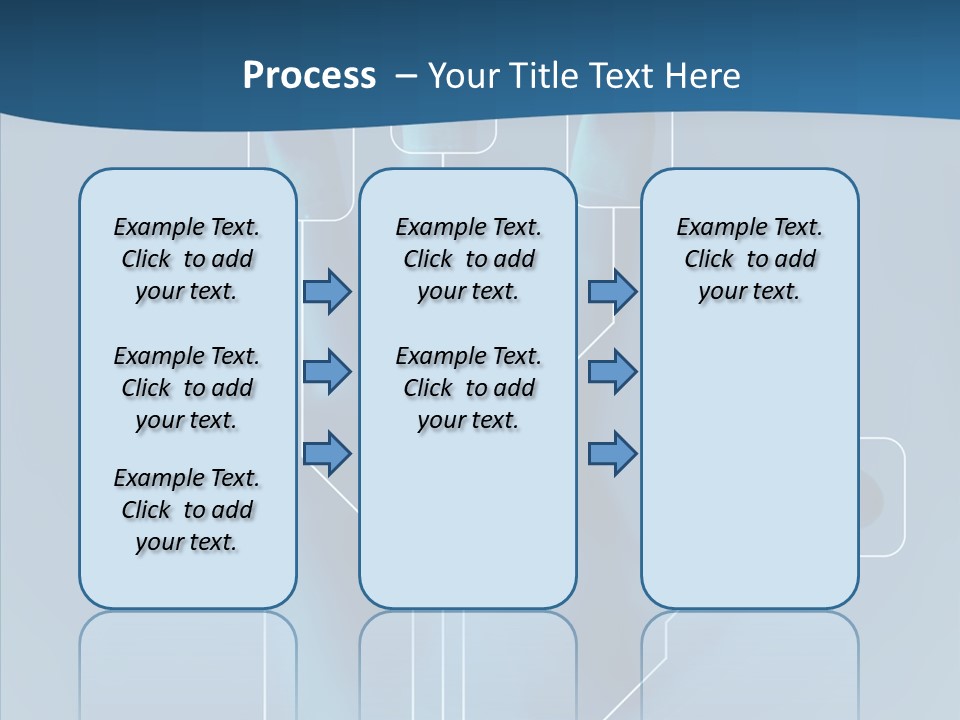 Process – Your Title Text Here

Example Text. Click to add your text.

Example Text. Click to add your text.

Example Text. Click to add your text.

Example Text. Click to add your text.

Example Text. Click to add your text.

Example Text. Click to add your text.